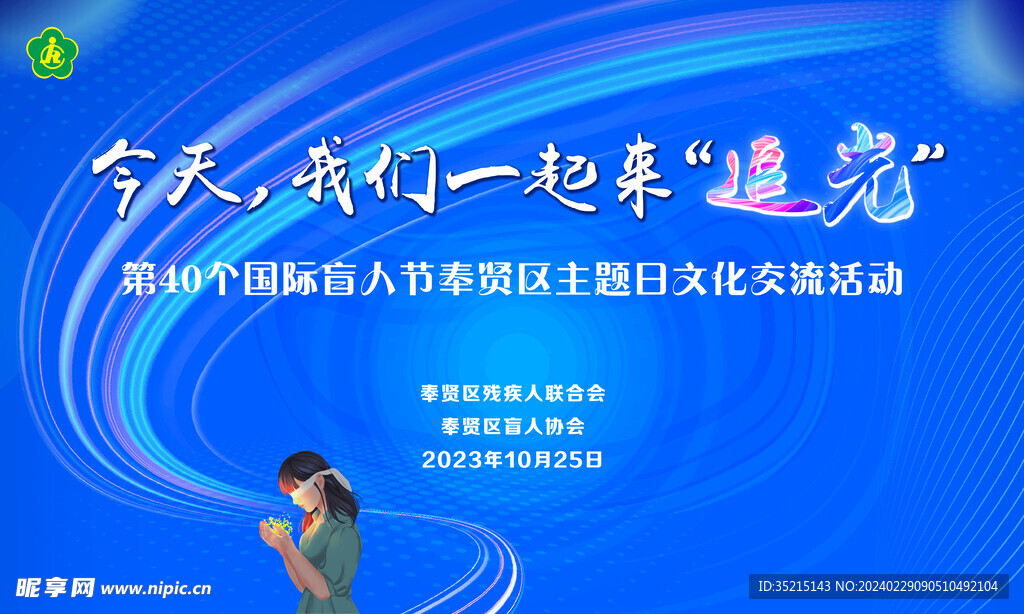 今天，我们一起来“追光”

第40个国际盲人节奉贤区主题日文化交流活动

奉贤区残疾人联合会
奉贤区盲人协会
2023年10月25日

昵享网 www.nipic.cn

ID:35215143 NO:20240229090510492104